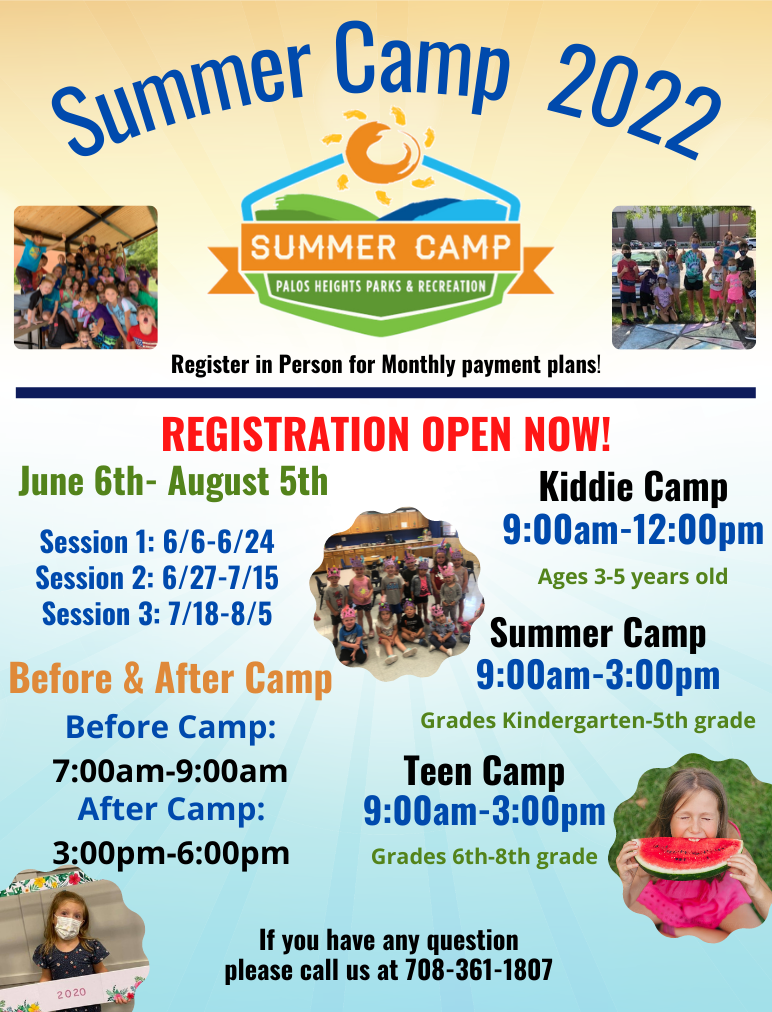 Summer Camp 2022

SUMMER CAMP
PALOS HEIGHTS PARKS & RECREATION

Register in Person for Monthly payment plans!

REGISTRATION OPEN NOW!

June 6th- August 5th

Session 1: 6/6-6/24
Session 2: 6/27-7/15
Session 3: 7/18-8/5

Before & After Camp

Before Camp:
7:00am-9:00am
After Camp:
3:00pm-6:00pm

Kiddie Camp
9:00am-12:00pm
Ages 3-5 years old

Summer Camp
9:00am-3:00pm
Grades Kindergarten-5th grade

Teen Camp
9:00am-3:00pm
Grades 6th-8th grade

2020

If you have any question
please call us at 708-361-1807